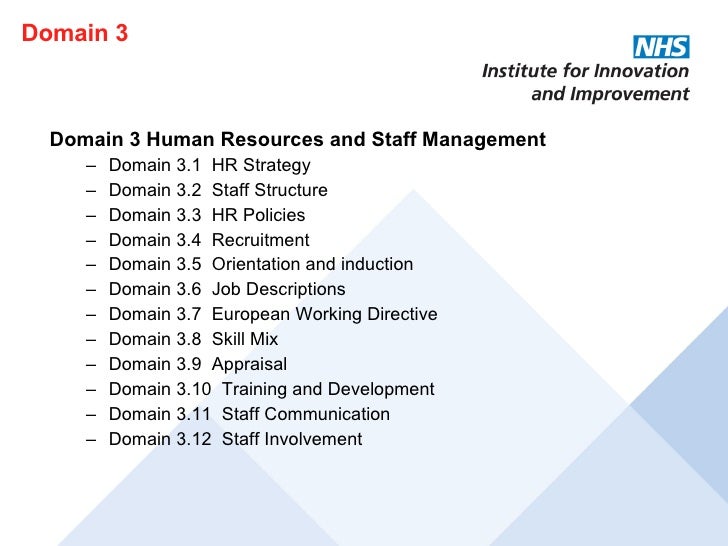 Domain 3

NHS
Institute for Innovation and Improvement

Domain 3 Human Resources and Staff Management

– Domain 3.1 HR Strategy
– Domain 3.2 Staff Structure
– Domain 3.3 HR Policies
– Domain 3.4 Recruitment
– Domain 3.5 Orientation and induction
– Domain 3.6 Job Descriptions
– Domain 3.7 European Working Directive
– Domain 3.8 Skill Mix
– Domain 3.9 Appraisal
– Domain 3.10 Training and Development
– Domain 3.11 Staff Communication
– Domain 3.12 Staff Involvement